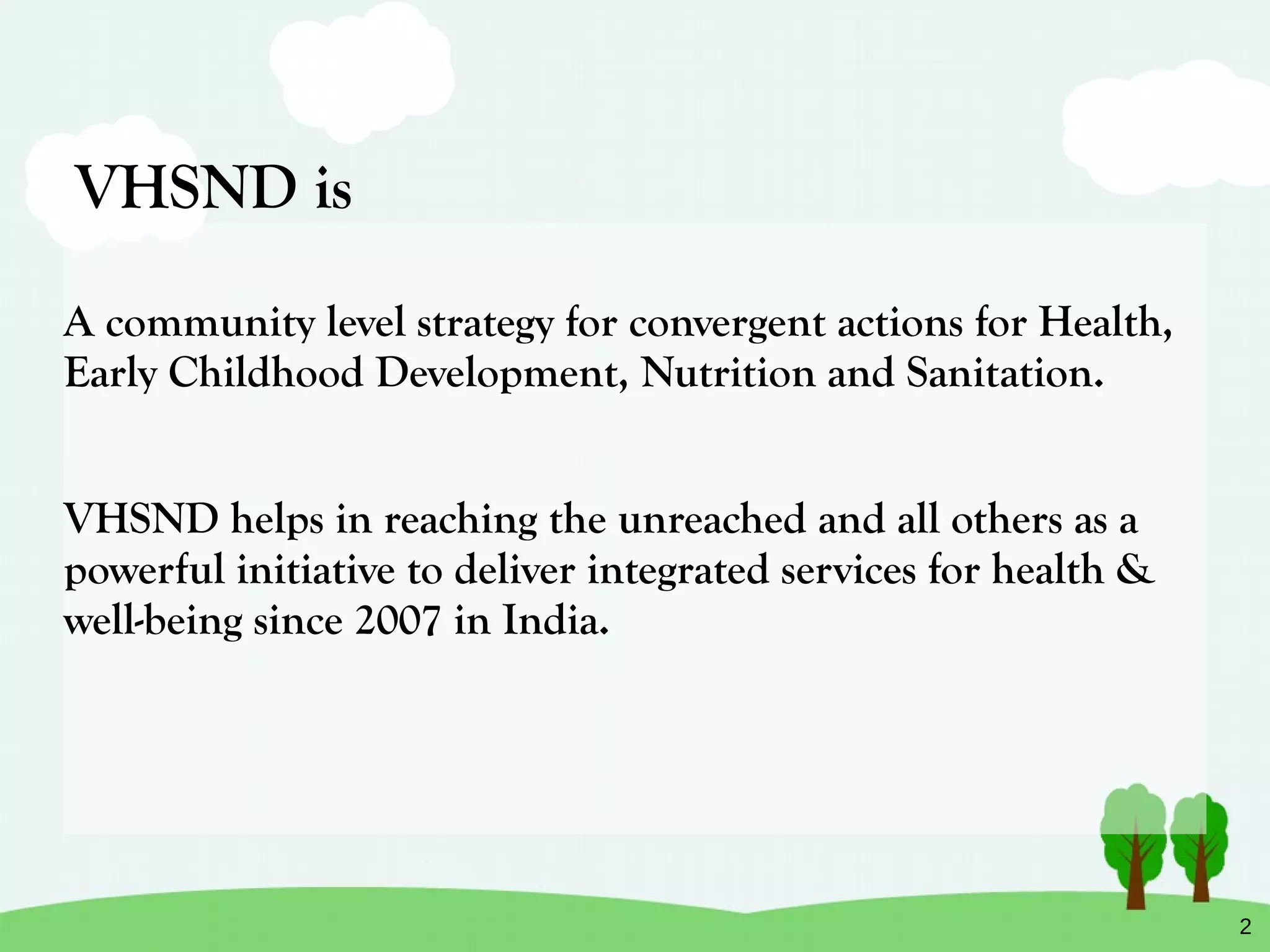 VHSND is

A community level strategy for convergent actions for Health, Early Childhood Development, Nutrition and Sanitation.

VHSND helps in reaching the unreached and all others as a powerful initiative to deliver integrated services for health & well-being since 2007 in India.

2